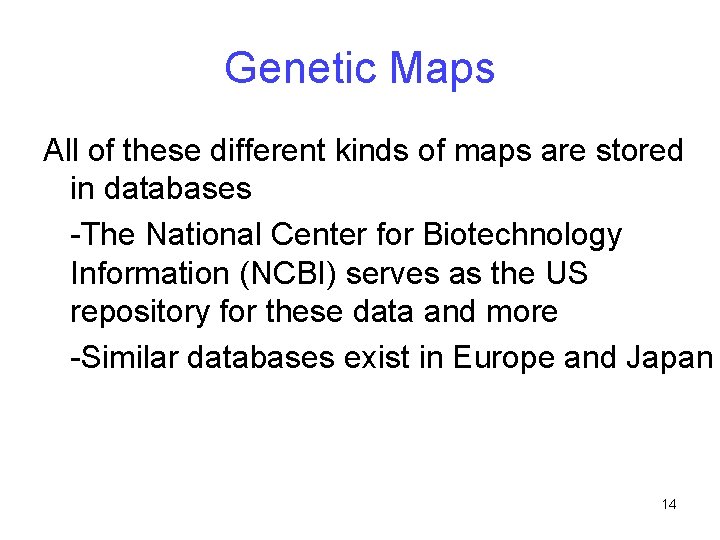 Genetic Maps

All of these different kinds of maps are stored in databases

-The National Center for Biotechnology Information (NCBI) serves as the US repository for these data and more

-Similar databases exist in Europe and Japan

14